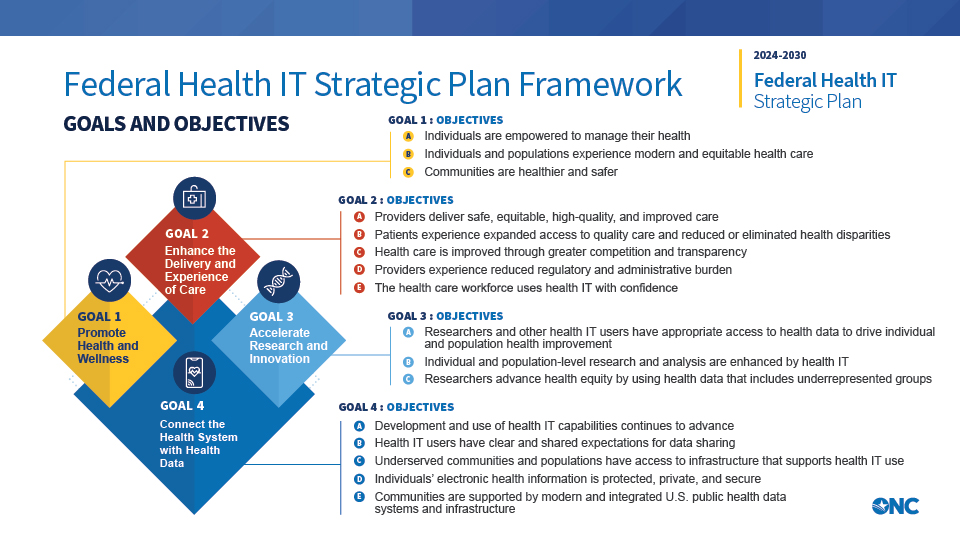 Federal Health IT Strategic Plan Framework

2024-2030
Federal Health IT Strategic Plan

GOALS AND OBJECTIVES

GOAL 2
Enhance the Delivery and Experience of Care

GOAL 1
Promote Health and Wellness

GOAL 3
Accelerate Research and Innovation

GOAL 4
Connect the Health System with Health Data

GOAL 1 : OBJECTIVES
A Individuals are empowered to manage their health
B Individuals and populations experience modern and equitable health care
C Communities are healthier and safer

GOAL 2 : OBJECTIVES
A Providers deliver safe, equitable, high-quality, and improved care
B Patients experience expanded access to quality care and reduced or eliminated health disparities
C Health care is improved through greater competition and transparency
D Providers experience reduced regulatory and administrative burden
E The health care workforce uses health IT with confidence

GOAL 3 : OBJECTIVES
A Researchers and other health IT users have appropriate access to health data to drive individual and population health improvement
B Individual and population-level research and analysis are enhanced by health IT
C Researchers advance health equity by using health data that includes underrepresented groups

GOAL 4 : OBJECTIVES
A Development and use of health IT capabilities continues to advance
B Health IT users have clear and shared expectations for data sharing
C Underserved communities and populations have access to infrastructure that supports health IT use
D Individuals' electronic health information is protected, private, and secure
E Communities are supported by modern and integrated U.S. public health data systems and infrastructure

ONC